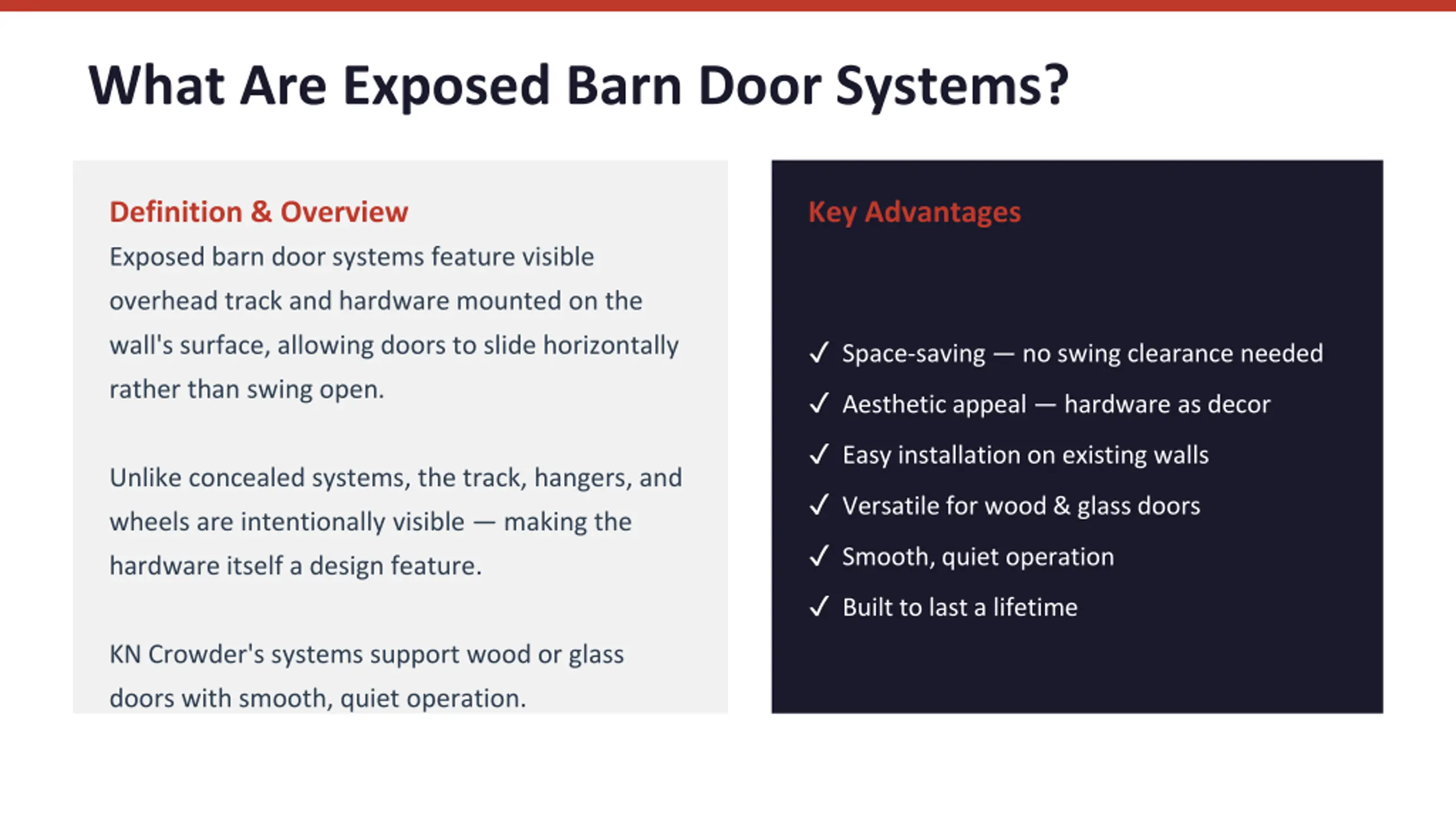 What Are Exposed Barn Door Systems?

Definition & Overview

Exposed barn door systems feature visible overhead track and hardware mounted on the wall's surface, allowing doors to slide horizontally rather than swing open.

Unlike concealed systems, the track, hangers, and wheels are intentionally visible — making the hardware itself a design feature.

KN Crowder's systems support wood or glass doors with smooth, quiet operation.

Key Advantages

✓ Space-saving — no swing clearance needed
✓ Aesthetic appeal — hardware as decor
✓ Easy installation on existing walls
✓ Versatile for wood & glass doors
✓ Smooth, quiet operation
✓ Built to last a lifetime